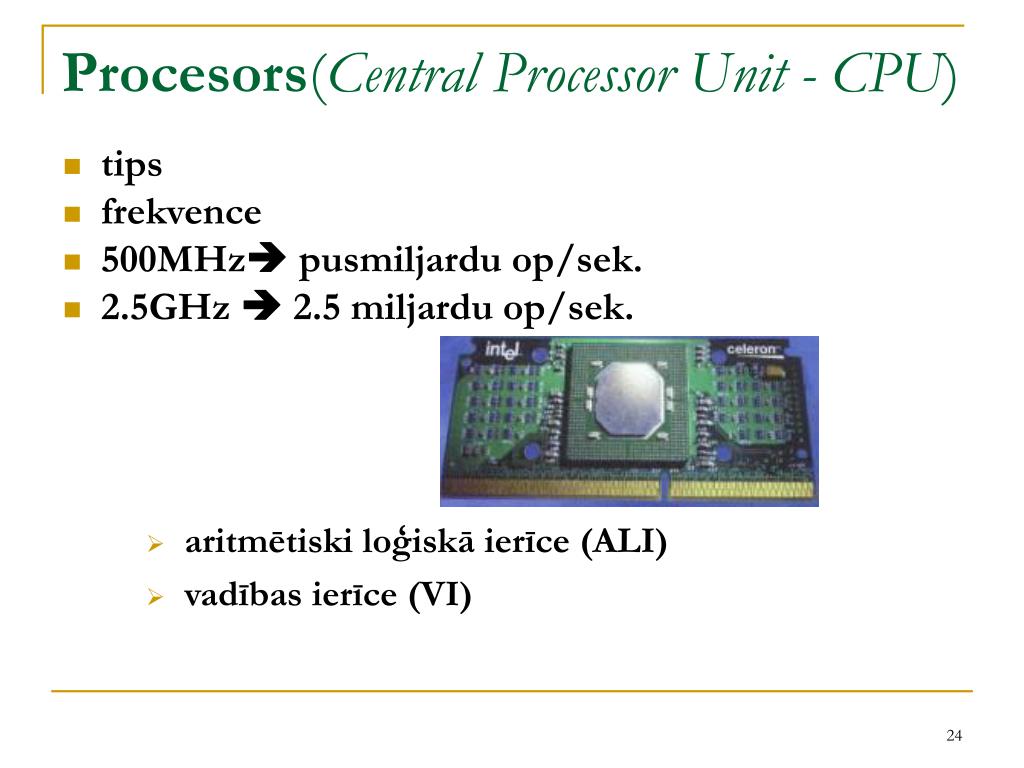 Procesors(Central Processor Unit - CPU)

- tips
- frekvence
- 500MHz➔ pusmiljardu op/sek.
- 2.5GHz ➔ 2.5 miljardu op/sek.

intel celeron

- aritmētiski loģiskā ierīce (ALI)
- vadības ierīce (VI)

24